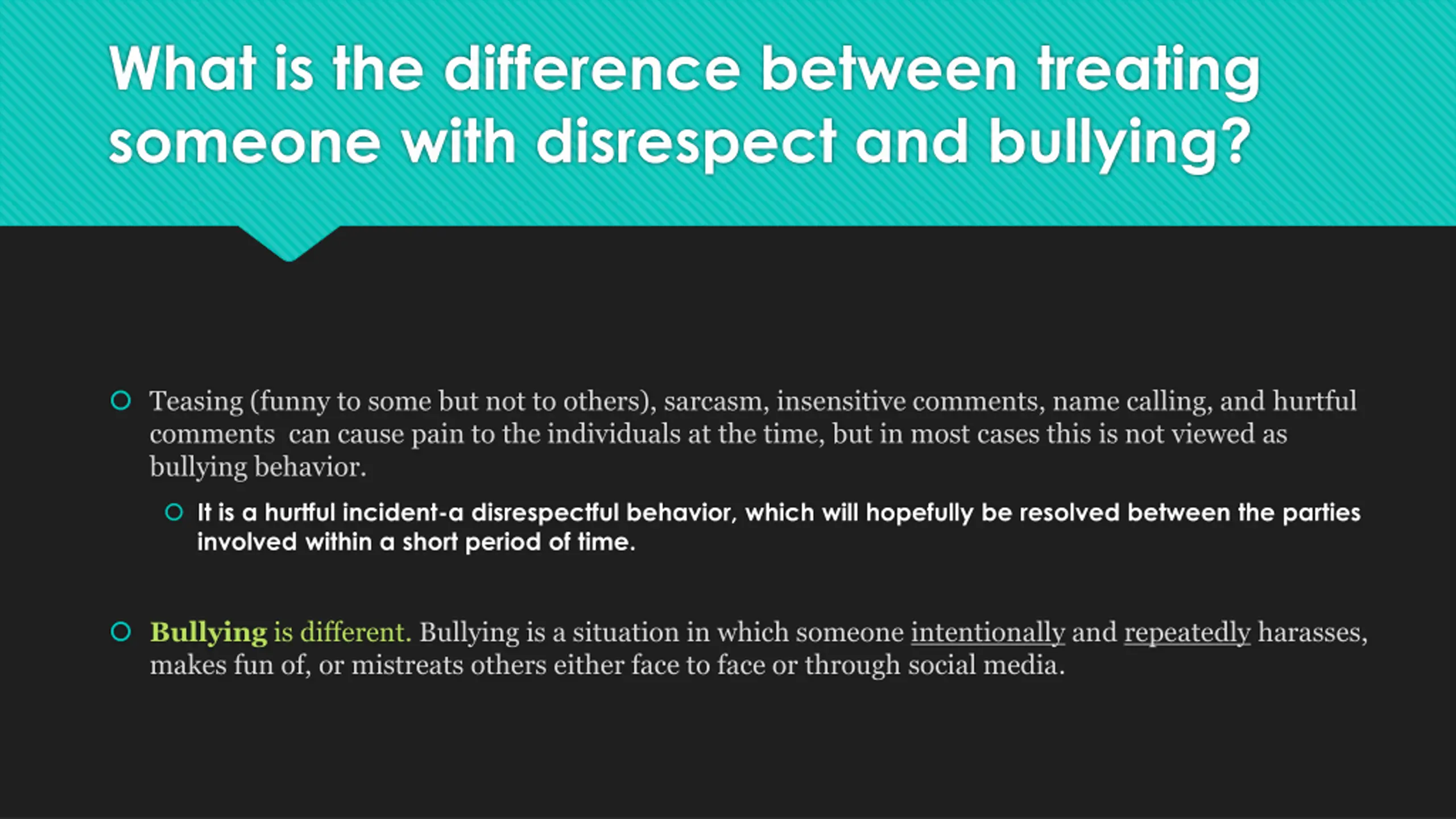 What is the difference between treating someone with disrespect and bullying?

Teasing (funny to some but not to others), sarcasm, insensitive comments, name calling, and hurtful comments can cause pain to the individuals at the time, but in most cases this is not viewed as bullying behavior.

It is a hurtful incident-a disrespectful behavior, which will hopefully be resolved between the parties involved within a short period of time.

Bullying is different. Bullying is a situation in which someone intentionally and repeatedly harasses, makes fun of, or mistreats others either face to face or through social media.